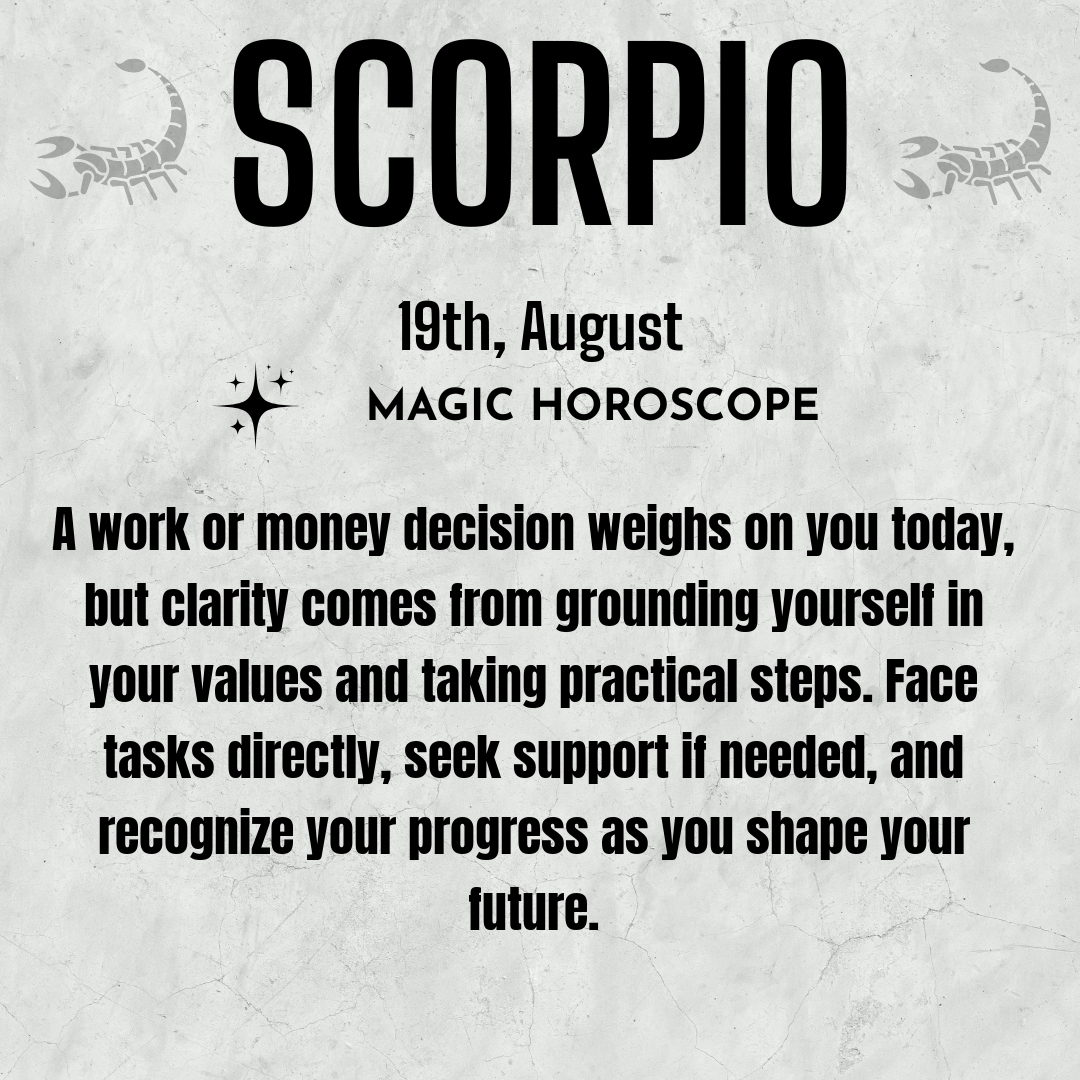 SCORPIO

19th, August

MAGIC HOROSCOPE

A work or money decision weighs on you today, but clarity comes from grounding yourself in your values and taking practical steps. Face tasks directly, seek support if needed, and recognize your progress as you shape your future.